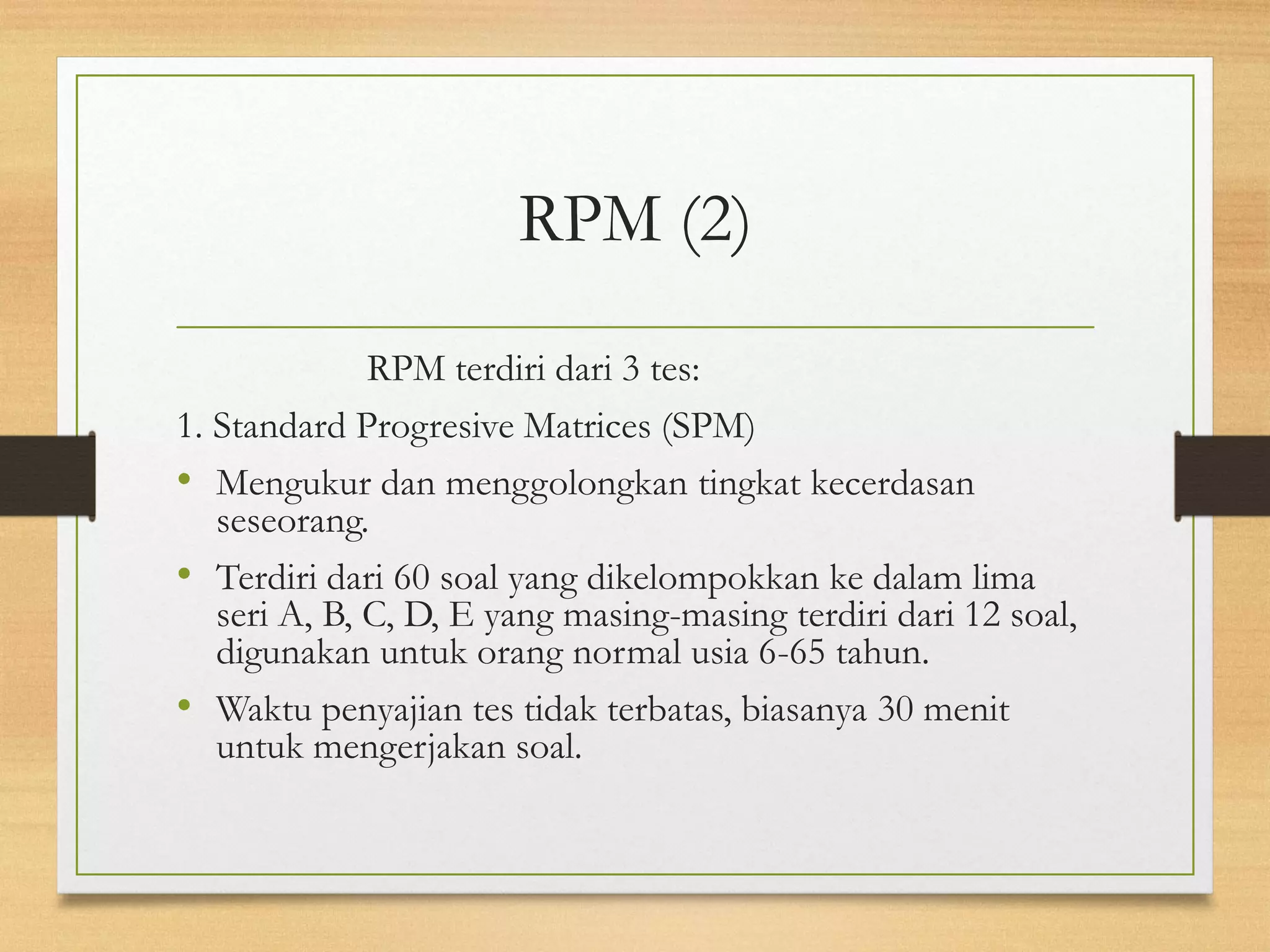 RPM (2)

RPM terdiri dari 3 tes:

1. Standard Progresive Matrices (SPM)

• Mengukur dan menggolongkan tingkat kecerdasan seseorang.

• Terdiri dari 60 soal yang dikelompokkan ke dalam lima seri A, B, C, D, E yang masing-masing terdiri dari 12 soal, digunakan untuk orang normal usia 6-65 tahun.

• Waktu penyajian tes tidak terbatas, biasanya 30 menit untuk mengerjakan soal.